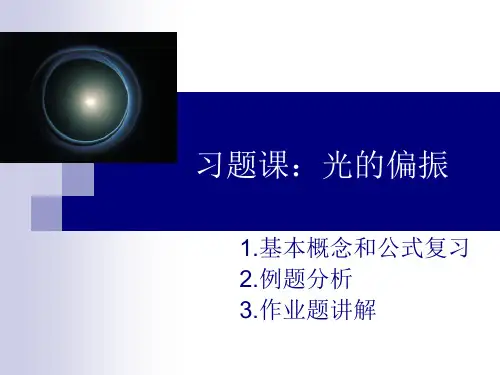 习题课：光的偏振

1.基本概念和公式复习
2.例题分析
3.作业题讲解